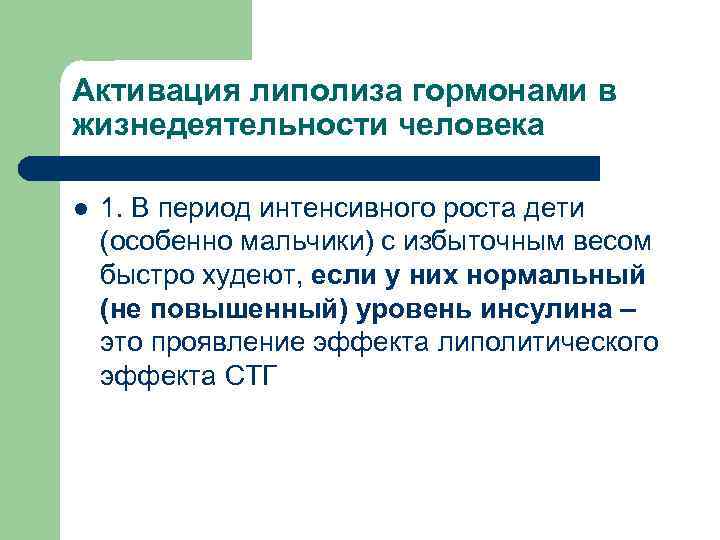 Активация липолиза гормонами в жизнедеятельности человека

1. В период интенсивного роста дети (особенно мальчики) с избыточным весом быстро худеют, если у них нормальный (не повышенный) уровень инсулина – это проявление эффекта липолитического эффекта СТГ